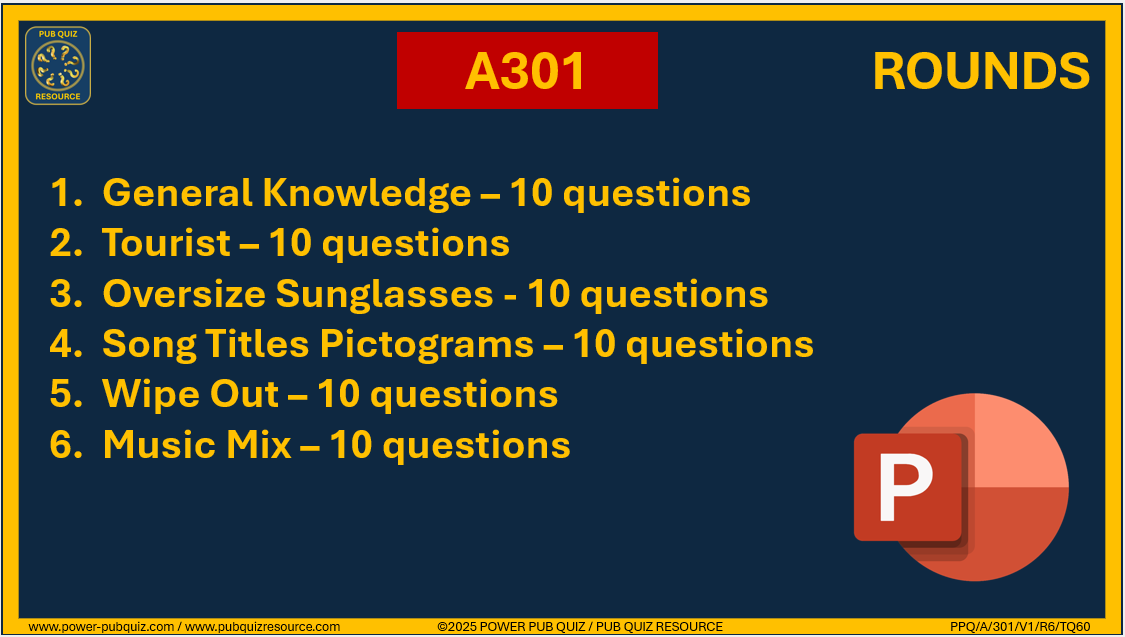 PUB QUIZ
RESOURCE

A301

ROUNDS

1. General Knowledge – 10 questions
2. Tourist – 10 questions
3. Oversize Sunglasses - 10 questions
4. Song Titles Pictograms – 10 questions
5. Wipe Out – 10 questions
6. Music Mix – 10 questions

P

www.power-pubquiz.com / www.pubquizresource.com ©2025 POWER PUB QUIZ / PUB QUIZ RESOURCE PPQ/A/301/V1/R6/TQ60